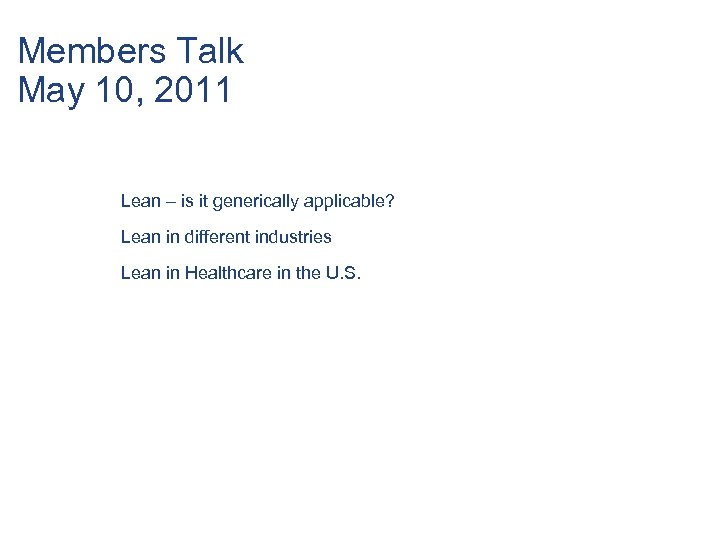 Members Talk
May 10, 2011

Lean – is it generically applicable?

Lean in different industries

Lean in Healthcare in the U.S.